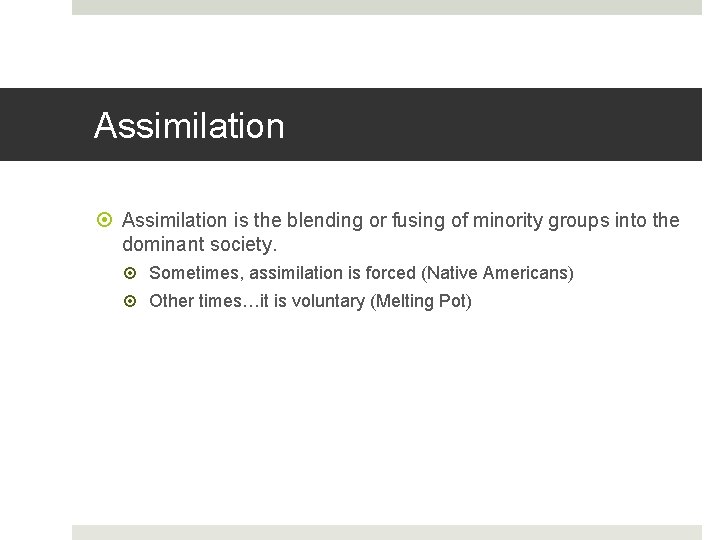 Assimilation

Assimilation is the blending or fusing of minority groups into the dominant society.

Sometimes, assimilation is forced (Native Americans)

Other times…it is voluntary (Melting Pot)